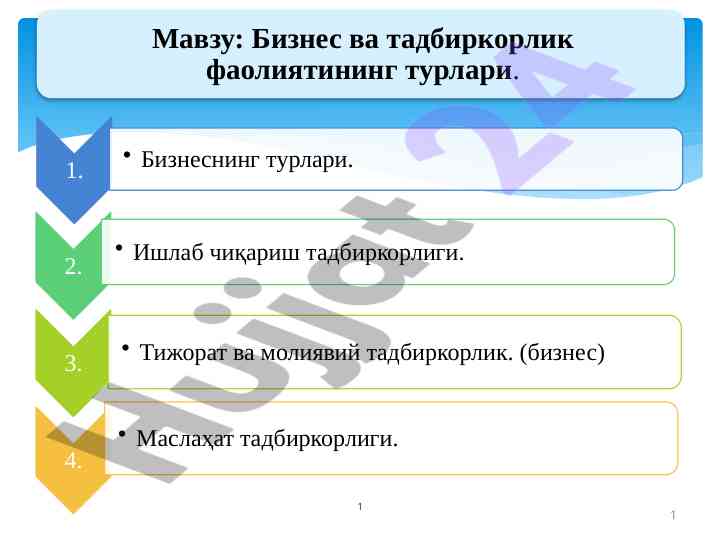 Мавзу: Бизнес ва тадбиркорлик фаолиятининг турлари.

1.
• Бизнеснинг турлари.

2.
• Ишлаб чиқариш тадбиркорлиги.

3.
• Тижорат ва молиявий тадбиркорлик. (бизнес)

4.
• Маслаҳат тадбиркорлиги.

Hujjat 24

1

1